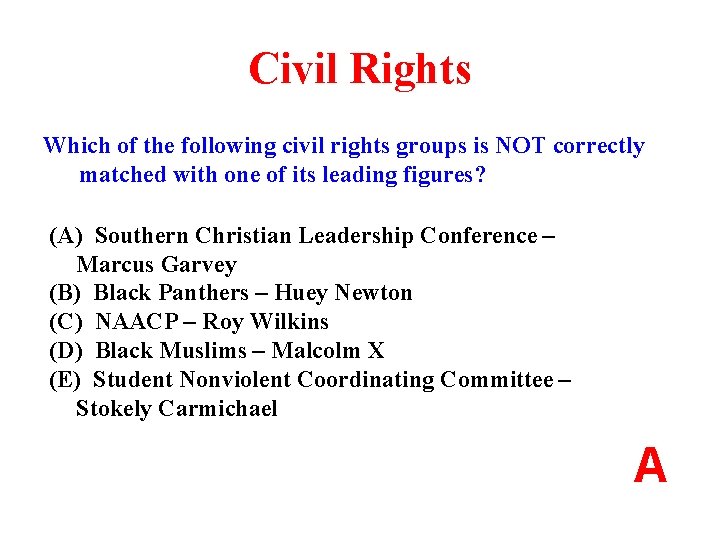 Civil Rights

Which of the following civil rights groups is NOT correctly matched with one of its leading figures?

(A) Southern Christian Leadership Conference – Marcus Garvey
(B) Black Panthers – Huey Newton
(C) NAACP – Roy Wilkins
(D) Black Muslims – Malcolm X
(E) Student Nonviolent Coordinating Committee – Stokely Carmichael

A